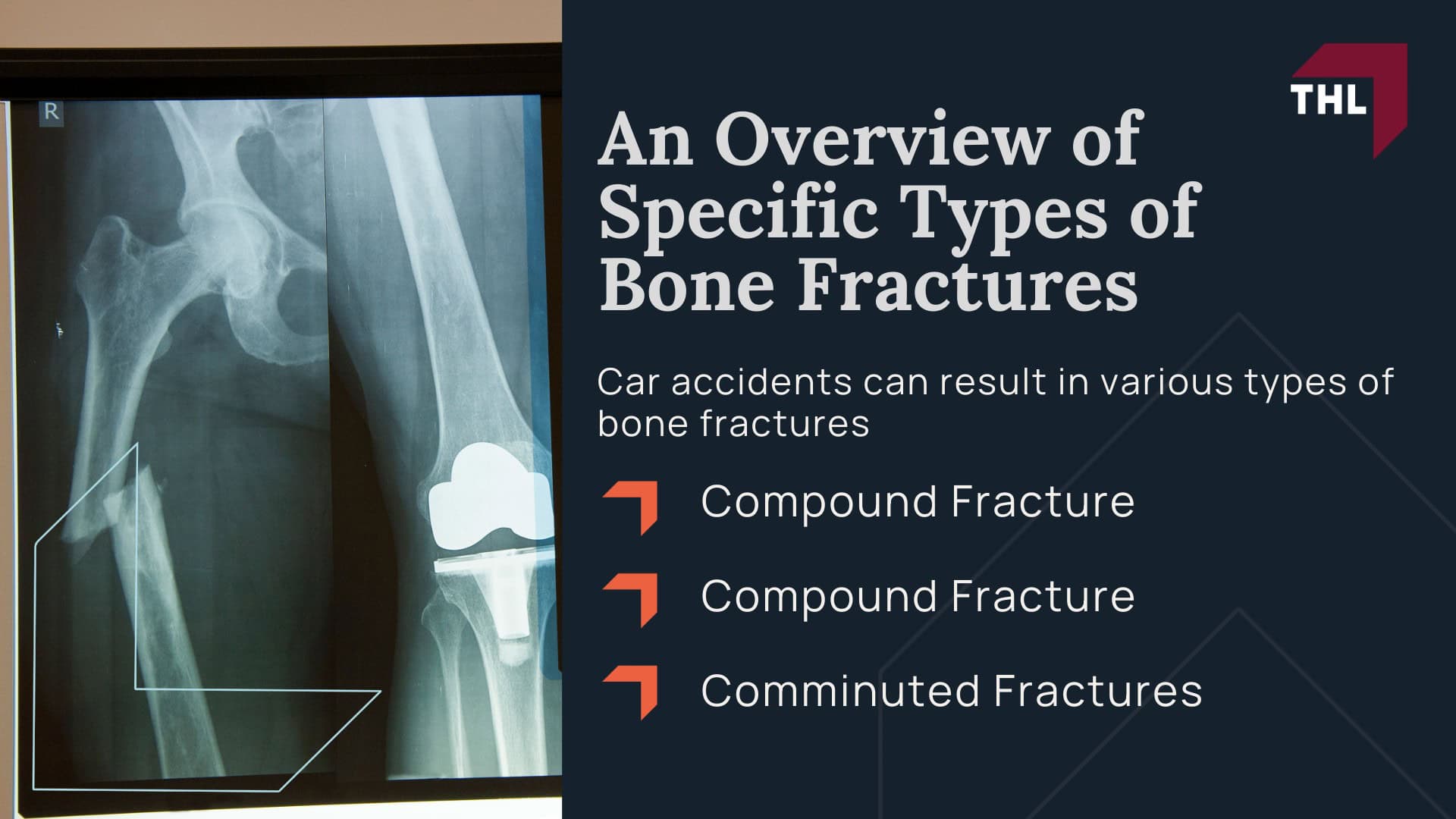 R

THL

An Overview of Specific Types of Bone Fractures

Car accidents can result in various types of bone fractures

Compound Fracture

Compound Fracture

Comminuted Fractures